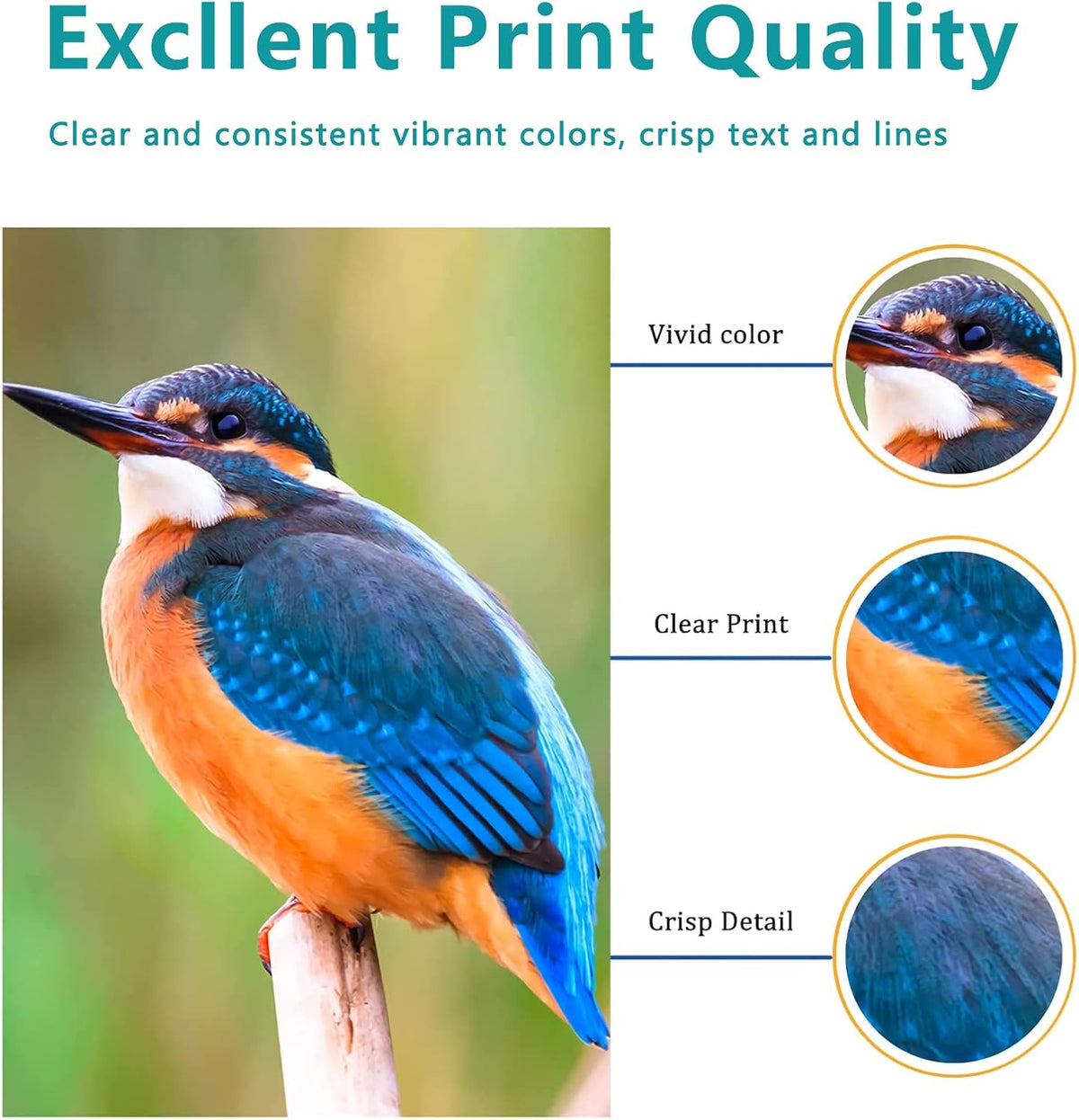 Excllent Print Quality

Clear and consistent vibrant colors, crisp text and lines

Vivid color

Clear Print

Crisp Detail